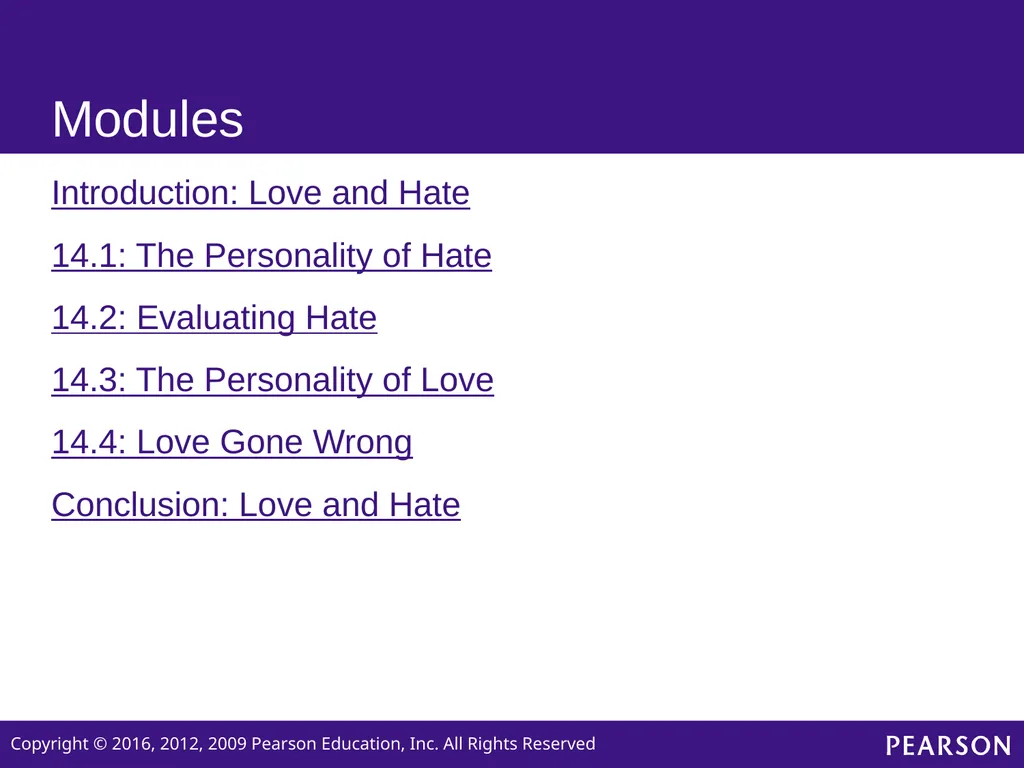 Modules

Introduction: Love and Hate

14.1: The Personality of Hate

14.2: Evaluating Hate

14.3: The Personality of Love

14.4: Love Gone Wrong

Conclusion: Love and Hate

Copyright © 2016, 2012, 2009 Pearson Education, Inc. All Rights Reserved

PEARSON